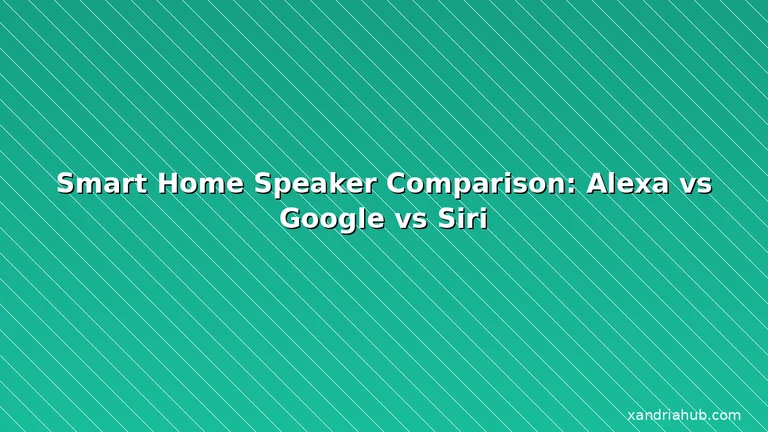 Smart Home Speaker Comparison: Alexa vs Google vs Siri

xandriahub.com